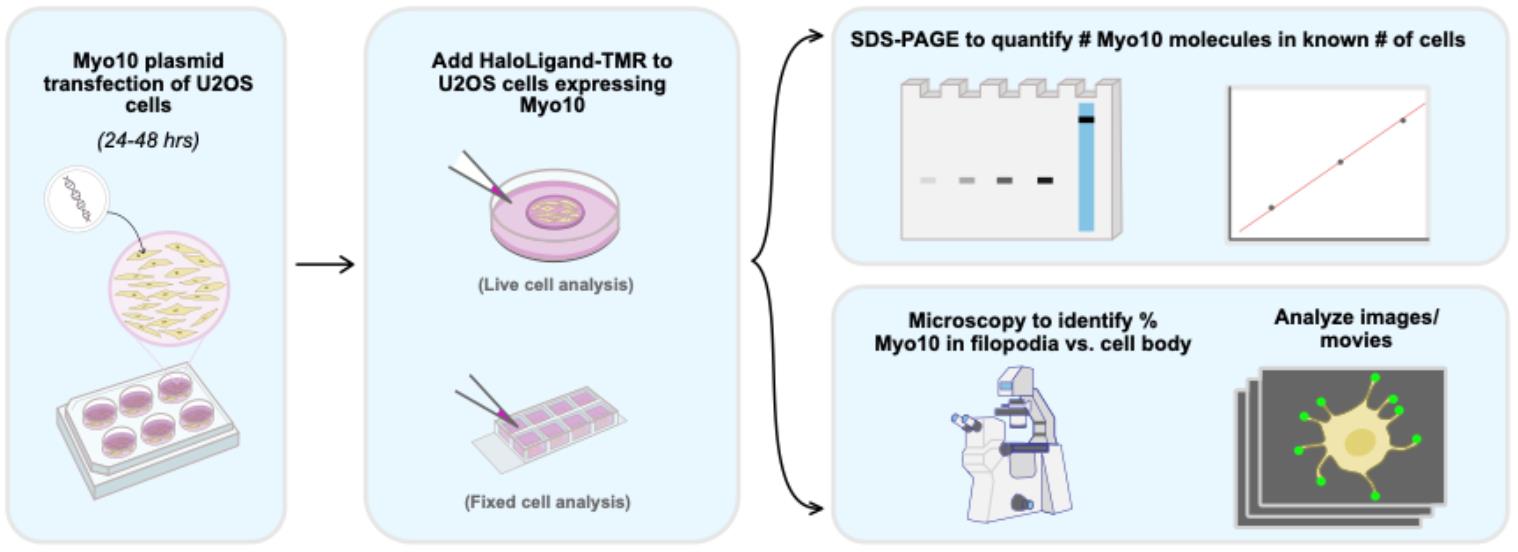 Myo10 plasmid transfection of U2OS cells

(24-48 hrs)

Add HaloLigand-TMR to U2OS cells expressing Myo10

(Live cell analysis)

(Fixed cell analysis)

SDS-PAGE to quantify # Myo10 molecules in known # of cells

Microscopy to identify % Myo10 in filopodia vs. cell body

Analyze images/ movies